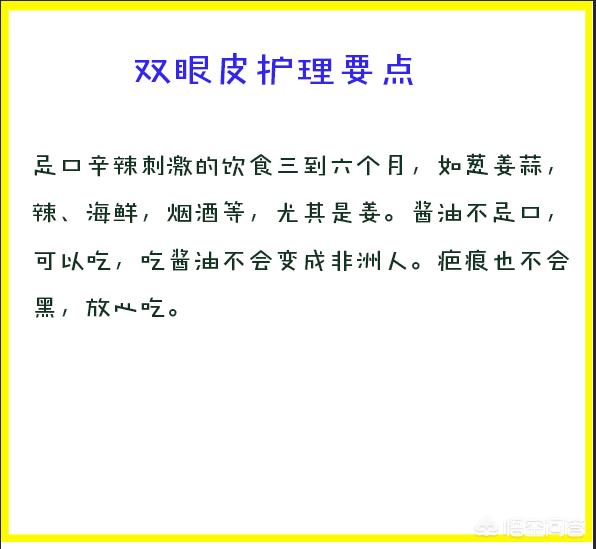 双眼皮护理要点

忌口辛辣刺激的饮食三到六个月，如葱姜蒜，辣、海鲜，烟酒等，尤其是姜。酱油不忌口，可以吃，吃酱油不会变成非洲人。疤痕也不会黑，放心吃。

悟空问答